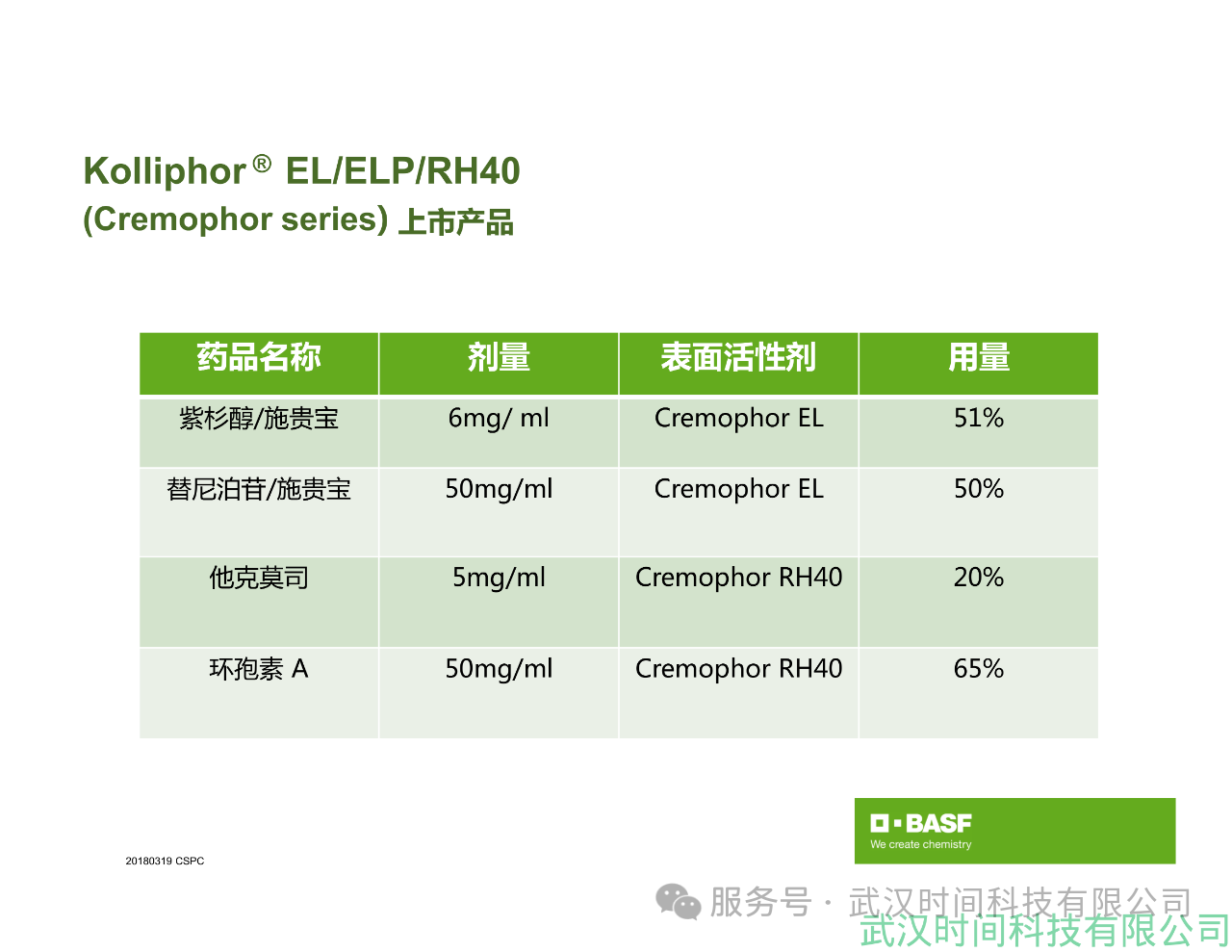 Kolliphor® EL/ELP/RH40
(Cremophor series) 上市产品

| 药品名称 | 剂量 | 表面活性剂 | 用量 |
|---|---|---|---|
| 紫杉醇/施贵宝 | 6mg/ ml | Cremophor EL | 51% |
| 替尼泊苷/施贵宝 | 50mg/ml | Cremophor EL | 50% |
| 他克莫司 | 5mg/ml | Cremophor RH40 | 20% |
| 环孢素 A | 50mg/ml | Cremophor RH40 | 65% |

20180319 CSPC

BASF
We create chemistry

服务号 · 武汉时间科技有限公司
武汉时间科技有限公司